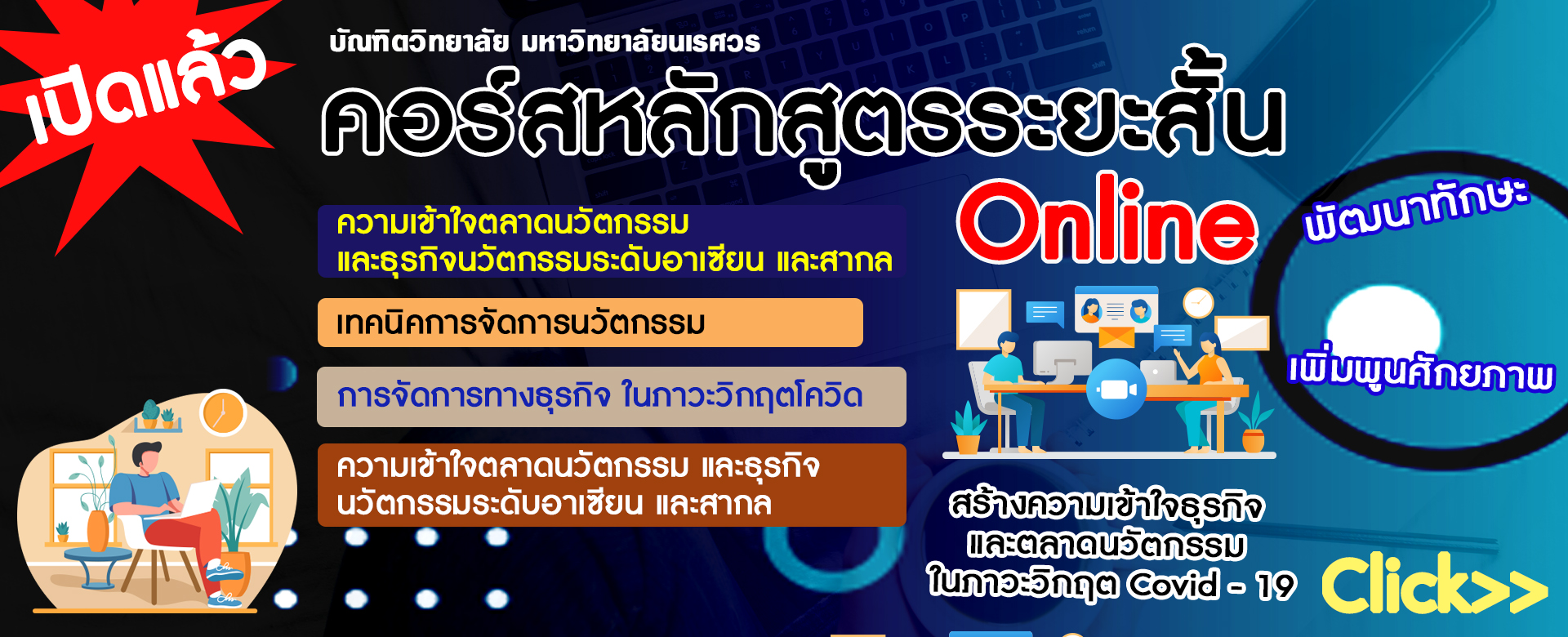 เปิดแล้ว

บัณฑิตวิทยาลัย มหาวิทยาลัยนเรศวร

คอร์สหลักสูตรระยะสั้น

Online

ความเข้าใจตลาดนวัตกรรม และธุรกิจนวัตกรรมระดับอาเซียน และสากล

เทคนิคการจัดการนวัตกรรม

การจัดการทางธุรกิจ ในภาวะวิกฤตโควิด

ความเข้าใจตลาดนวัตกรรม และธุรกิจ นวัตกรรมระดับอาเซียน และสากล

พัฒนาทักษะ

เพิ่มพูนศักยภาพ

สร้างความเข้าใจธุรกิจ และตลาดนวัตกรรม ในภาวะวิกฤต Covid - 19

Click>>